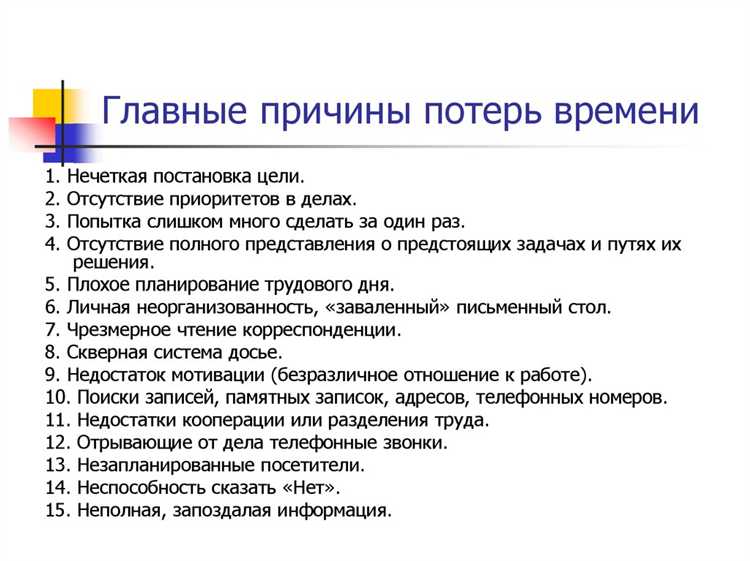 Главные причины потерь времени

1. Нечеткая постановка цели.
2. Отсутствие приоритетов в делах.
3. Попытка слишком много сделать за один раз.
4. Отсутствие полного представления о предстоящих задачах и путях их решения.
5. Плохое планирование трудового дня.
6. Личная неорганизованность, «заваленный» письменный стол.
7. Чрезмерное чтение корреспонденции.
8. Скверная система досье.
9. Недостаток мотивации (безразличное отношение к работе).
10. Поиски записей, памятных записок, адресов, телефонных номеров.
11. Недостатки кооперации или разделения труда.
12. Отрывающие от дела телефонные звонки.
13. Незапланированные посетители.
14. Неспособность сказать «Нет».
15. Неполная, запоздалая информация.